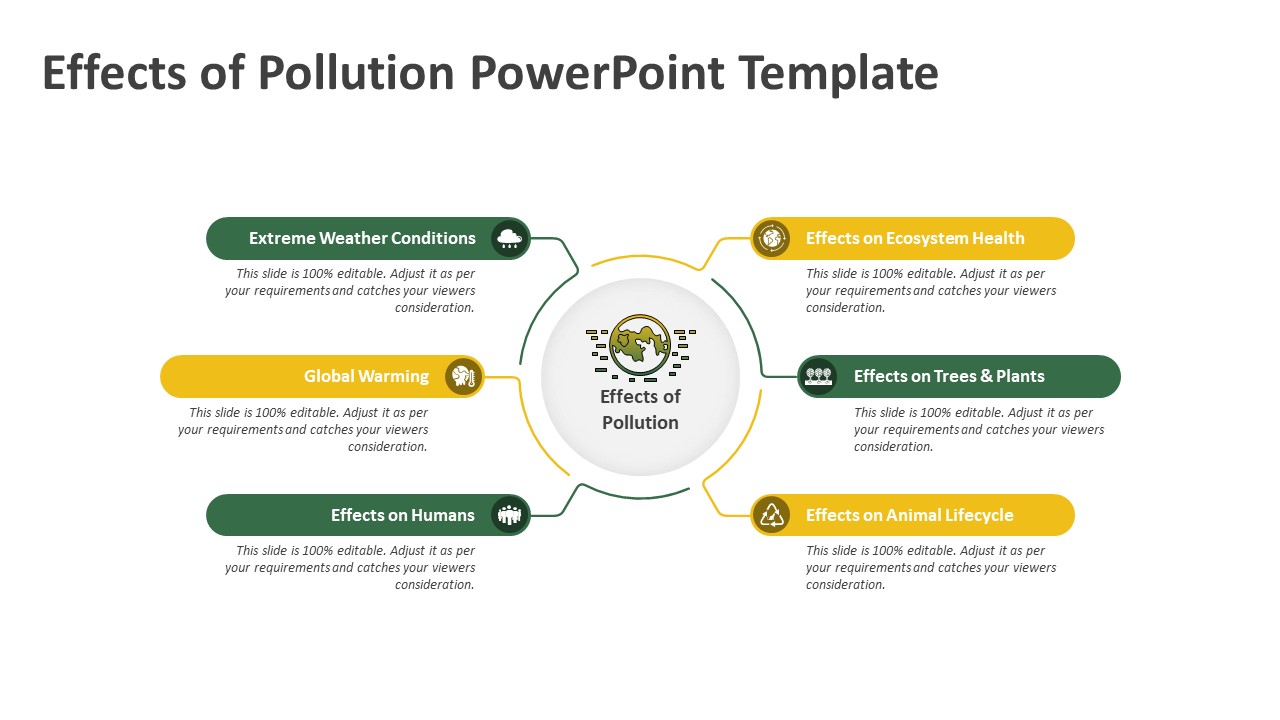 Effects of Pollution PowerPoint Template

Extreme Weather Conditions

This slide is 100% editable. Adjust it as per your requirements and catches your viewers consideration.

Global Warming

This slide is 100% editable. Adjust it as per your requirements and catches your viewers consideration.

Effects on Humans

This slide is 100% editable. Adjust it as per your requirements and catches your viewers consideration.

Effects of Pollution

Effects on Ecosystem Health

This slide is 100% editable. Adjust it as per your requirements and catches your viewers consideration.

Effects on Trees & Plants

This slide is 100% editable. Adjust it as per your requirements and catches your viewers consideration.

Effects on Animal Lifecycle

This slide is 100% editable. Adjust it as per your requirements and catches your viewers consideration.